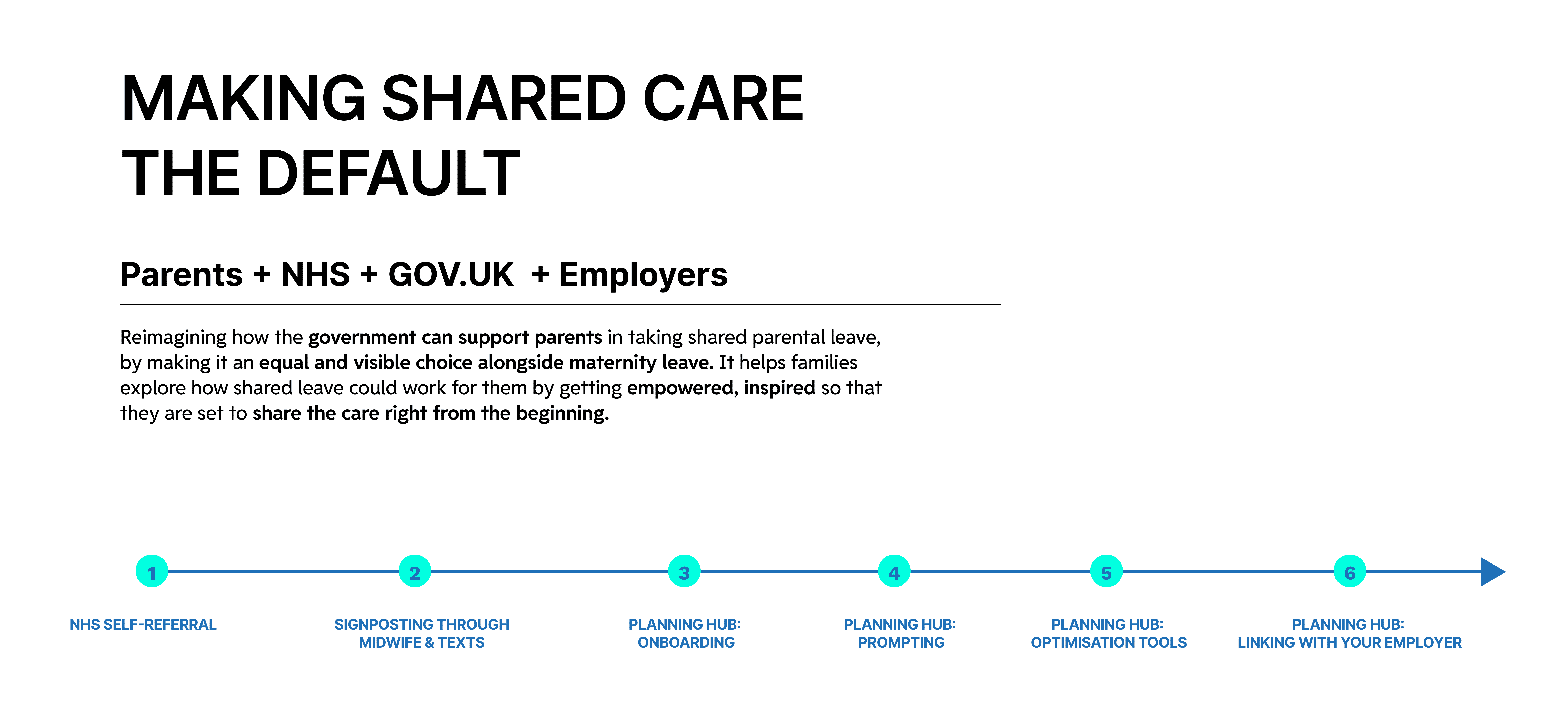 MAKING SHARED CARE THE DEFAULT

Parents + NHS + GOV.UK + Employers

Reimagining how the government can support parents in taking shared parental leave, by making it an equal and visible choice alongside maternity leave. It helps families explore how shared leave could work for them by getting empowered, inspired so that they are set to share the care right from the beginning.

1
NHS SELF-REFERRAL

2
SIGNPOSTING THROUGH MIDWIFE & TEXTS

3
PLANNING HUB: ONBOARDING

4
PLANNING HUB: PROMPTING

5
PLANNING HUB: OPTIMISATION TOOLS

6
PLANNING HUB: LINKING WITH YOUR EMPLOYER